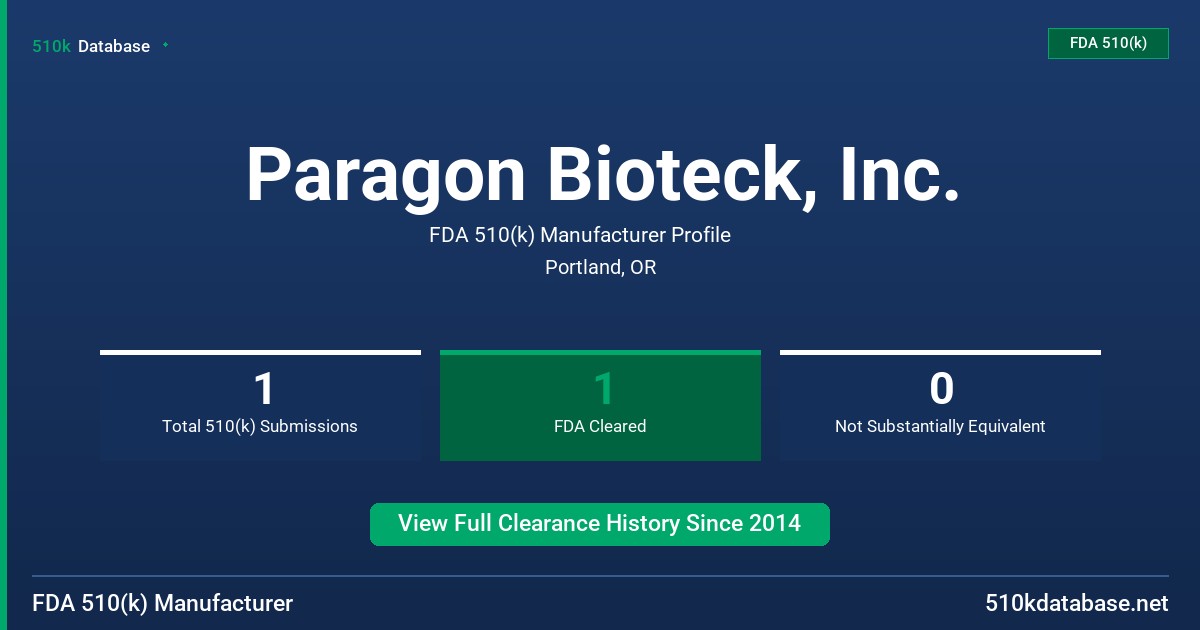 510k Database

FDA 510(k)

Paragon Bioteck, Inc.

FDA 510(k) Manufacturer Profile

Portland, OR

1
Total 510(k) Submissions

1
FDA Cleared

0
Not Substantially Equivalent

View Full Clearance History Since 2014

FDA 510(k) Manufacturer

510kdatabase.net